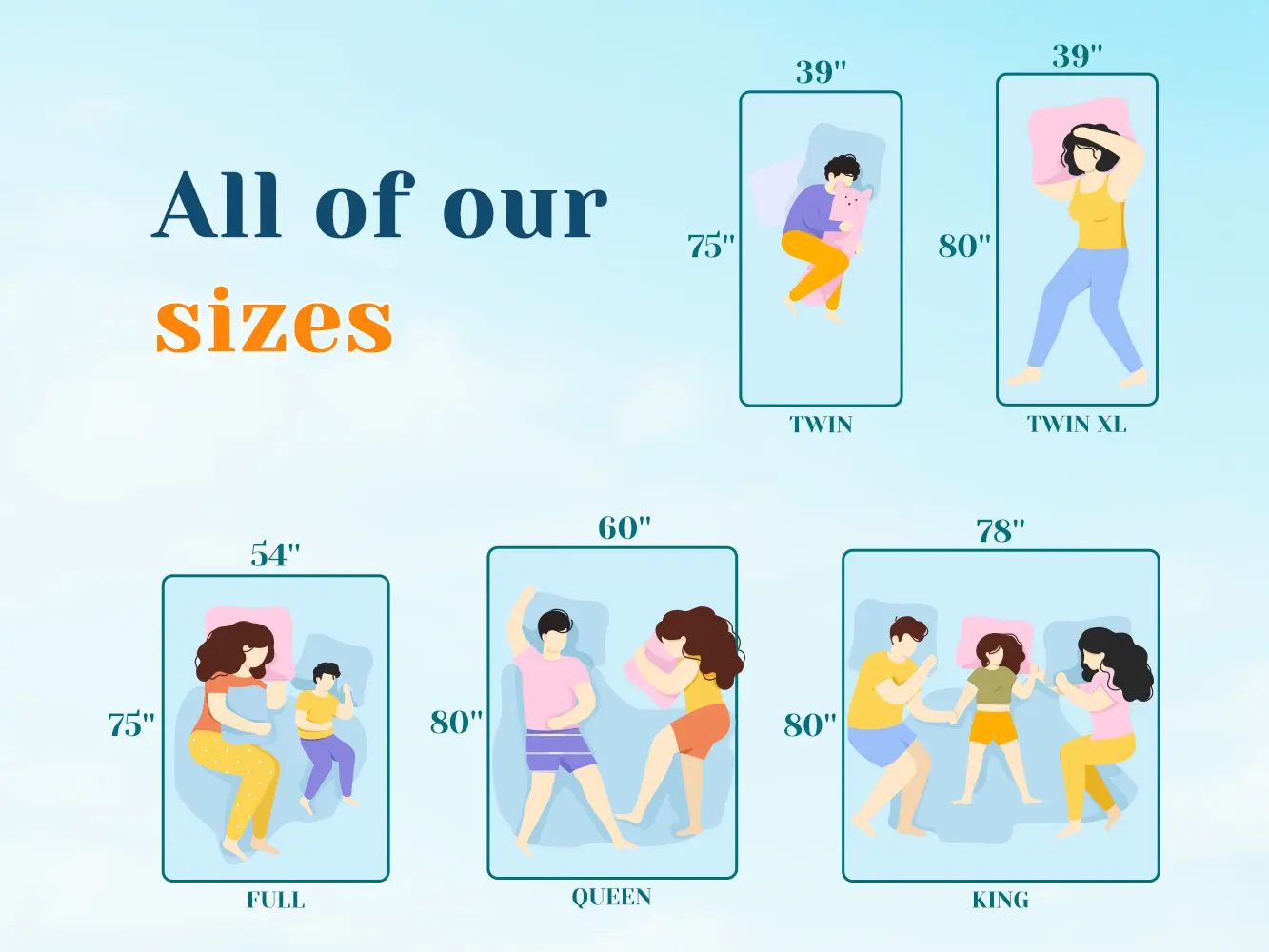 All of our sizes

39"
75"
TWIN

39"
80"
TWIN XL

54"
75"
FULL

60"
80"
QUEEN

78"
80"
KING